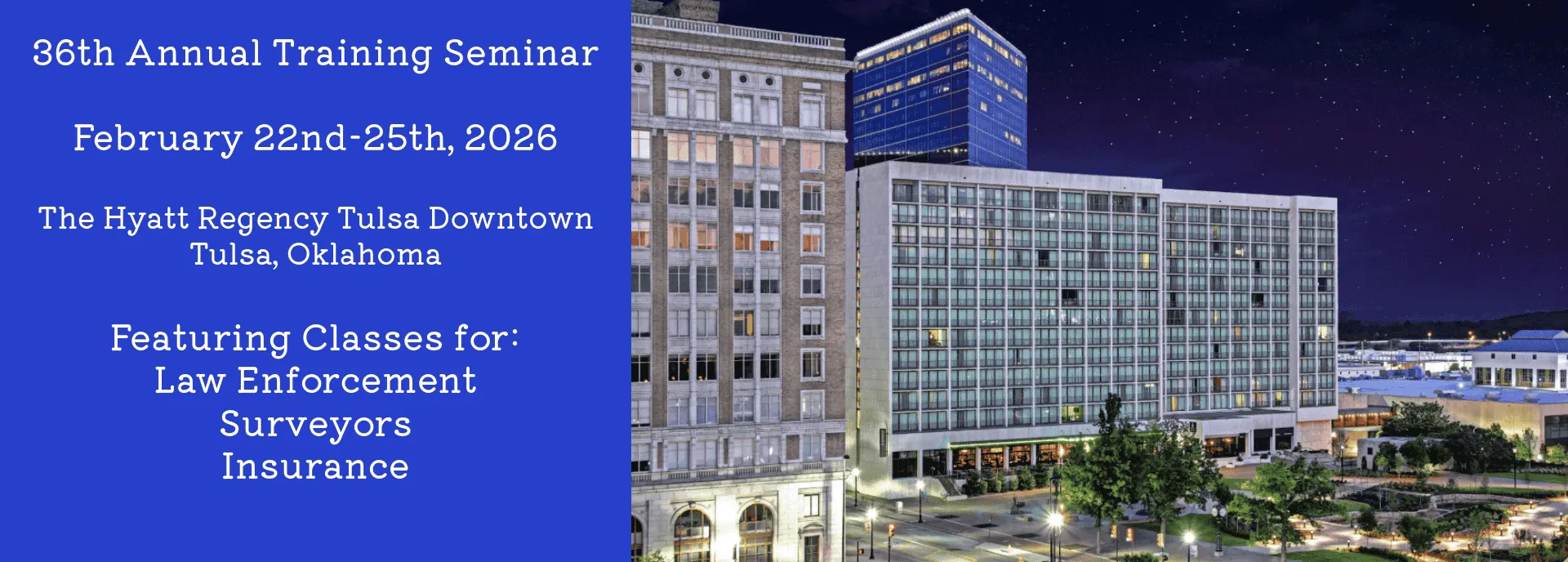 36th Annual Training Seminar

February 22nd-25th, 2026

The Hyatt Regency Tulsa Downtown
Tulsa, Oklahoma

Featuring Classes for:
Law Enforcement
Surveyors
Insurance